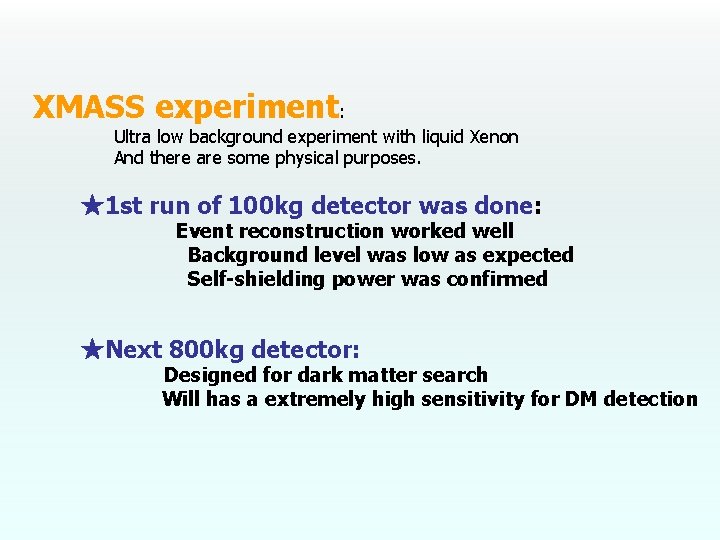 XMASS experiment:

Ultra low background experiment with liquid Xenon
And there are some physical purposes.

★1st run of 100kg detector was done:

Event reconstruction worked well
Background level was low as expected
Self-shielding power was confirmed

★Next 800kg detector:

Designed for dark matter search
Will has a extremely high sensitivity for DM detection